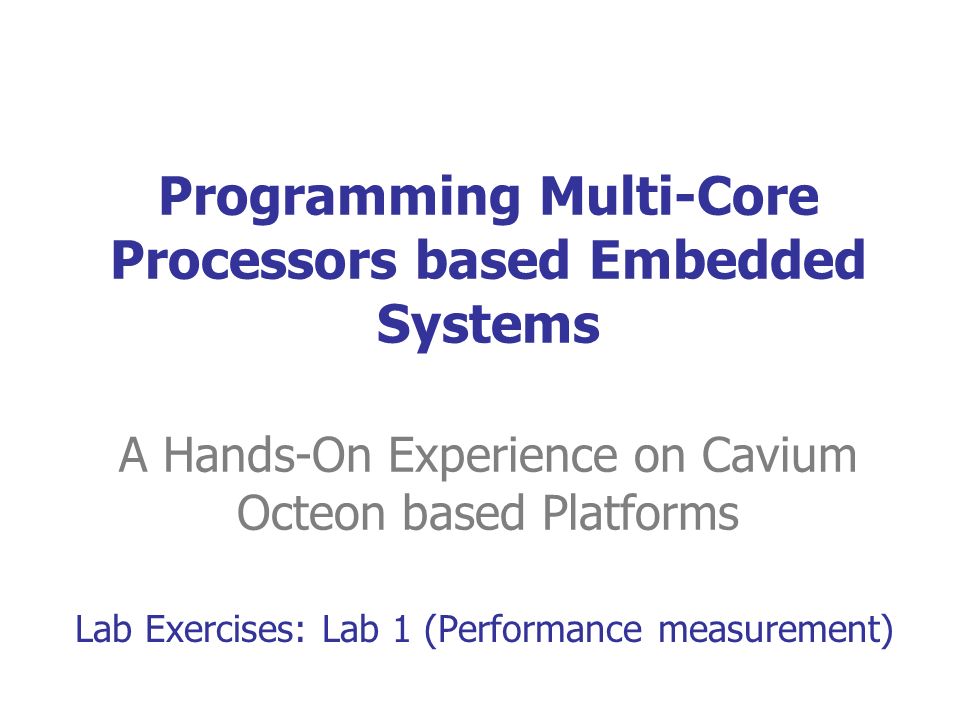 Programming Multi-Core Processors based Embedded Systems

A Hands-On Experience on Cavium Octeon based Platforms

Lab Exercises: Lab 1 (Performance measurement)